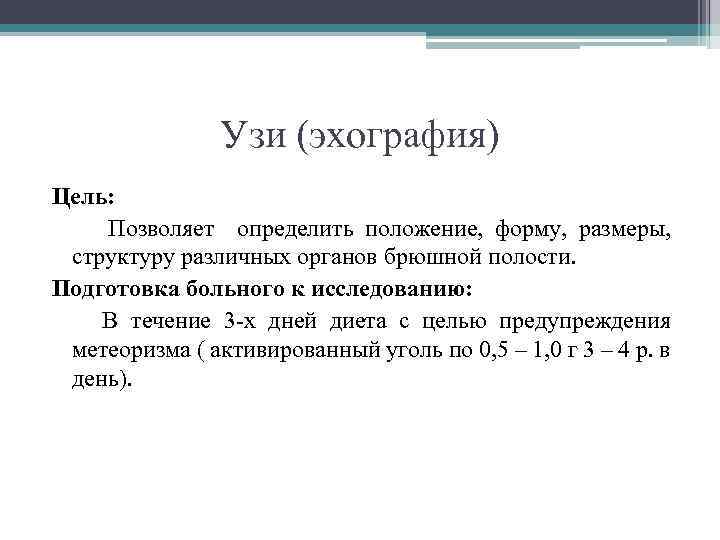 Узи (эхография)

Цель:

Позволяет определить положение, форму, размеры, структуру различных органов брюшной полости.

Подготовка больного к исследованию:

В течение 3-х дней диета с целью предупреждения метеоризма ( активированный уголь по 0,5 – 1,0 г 3 – 4 р. в день).